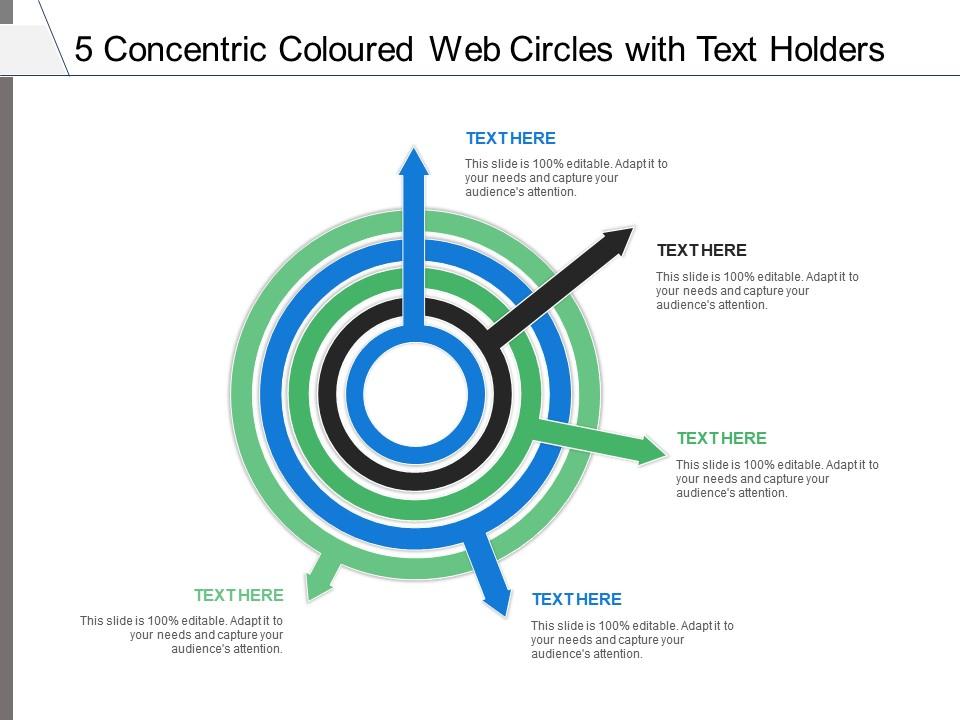 5 Concentric Coloured Web Circles with Text Holders

TEXT HERE

This slide is 100% editable. Adapt it to your needs and capture your audience's attention.

TEXT HERE

This slide is 100% editable. Adapt it to your needs and capture your audience's attention.

TEXT HERE

This slide is 100% editable. Adapt it to your needs and capture your audience's attention.

TEXT HERE

This slide is 100% editable. Adapt it to your needs and capture your audience's attention.

TEXT HERE

This slide is 100% editable. Adapt it to your needs and capture your audience's attention.